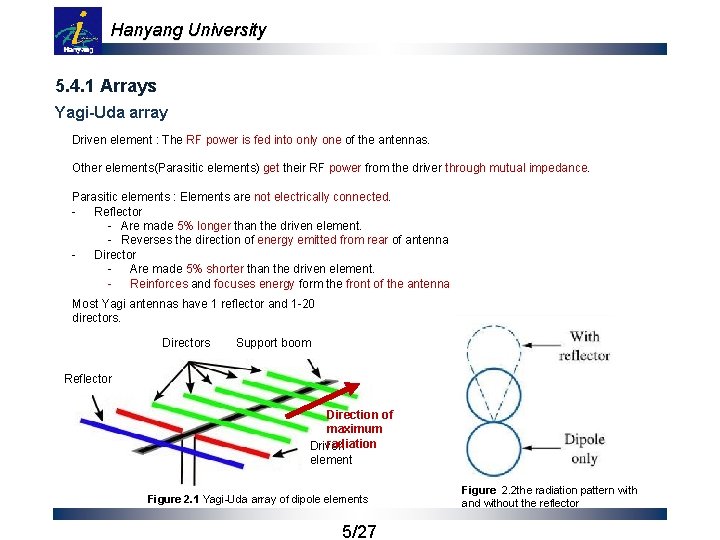 Hanyang

Hanyang University

5.4.1 Arrays

Yagi-Uda array

Driven element : The RF power is fed into only one of the antennas.

Other elements(Parasitic elements) get their RF power from the driver through mutual impedance.

Parasitic elements : Elements are not electrically connected.
- Reflector
 - Are made 5% longer than the driven element.
 - Reverses the direction of energy emitted from rear of antenna
- Director
 - Are made 5% shorter than the driven element.
 - Reinforces and focuses energy form the front of the antenna

Most Yagi antennas have 1 reflector and 1-20 directors.

Directors

Support boom

Reflector

Direction of maximum radiation

Driven element

Figure 2.1 Yagi-Uda array of dipole elements

With reflector

Dipole only

Figure 2.2the radiation pattern with and without the reflector

5/27